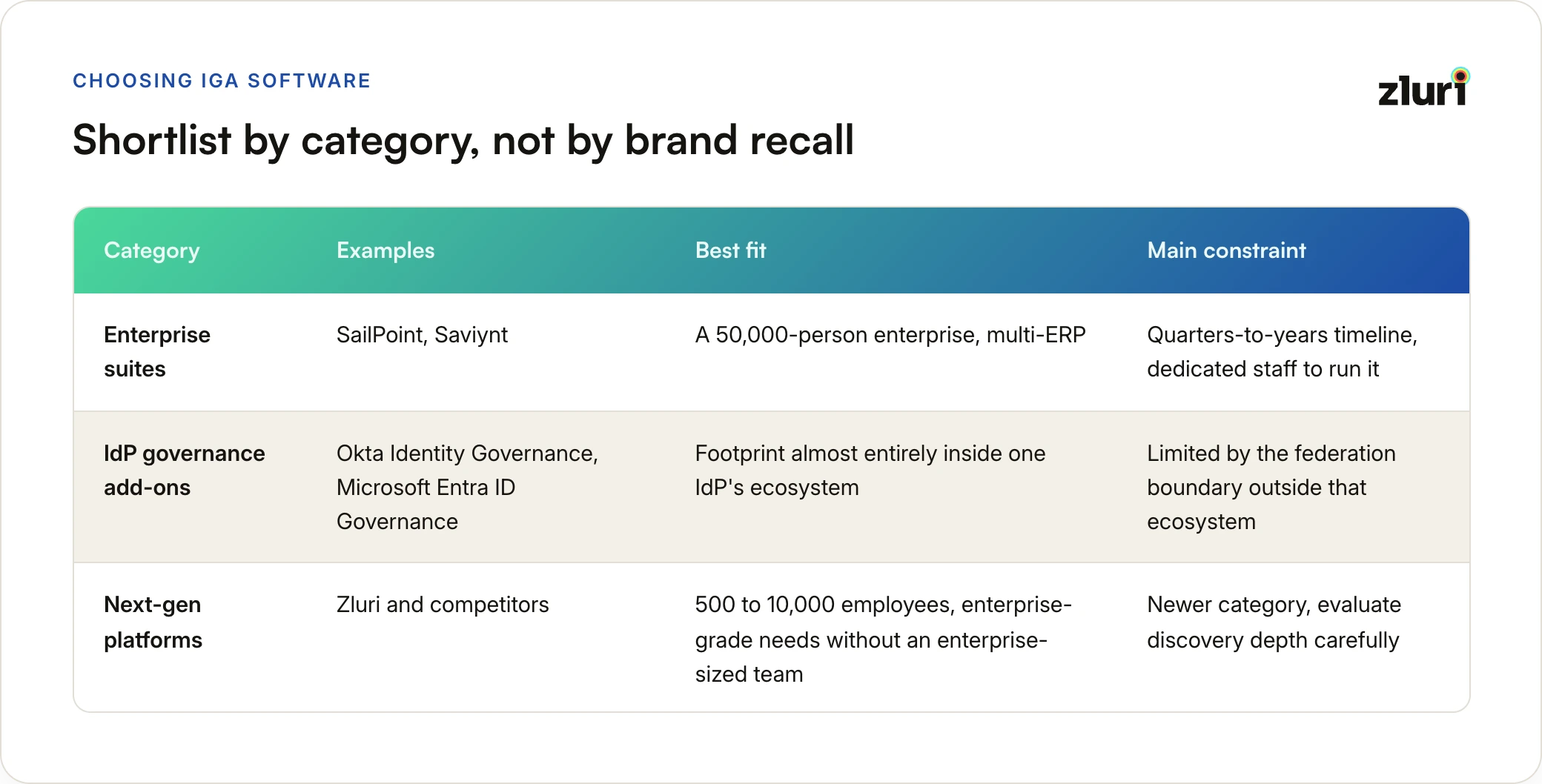 CHOOSING IGA SOFTWARE

zluri

Shortlist by category, not by brand recall

| Category | Examples | Best fit | Main constraint |
|---|---|---|---|
| Enterprise suites | SailPoint, Saviynt | A 50,000-person enterprise, multi-ERP | Quarters-to-years timeline, dedicated staff to run it |
| IdP governance add-ons | Okta Identity Governance, Microsoft Entra ID Governance | Footprint almost entirely inside one IdP's ecosystem | Limited by the federation boundary outside that ecosystem |
| Next-gen platforms | Zluri and competitors | 500 to 10,000 employees, enterprise-grade needs without an enterprise-sized team | Newer category, evaluate discovery depth carefully |